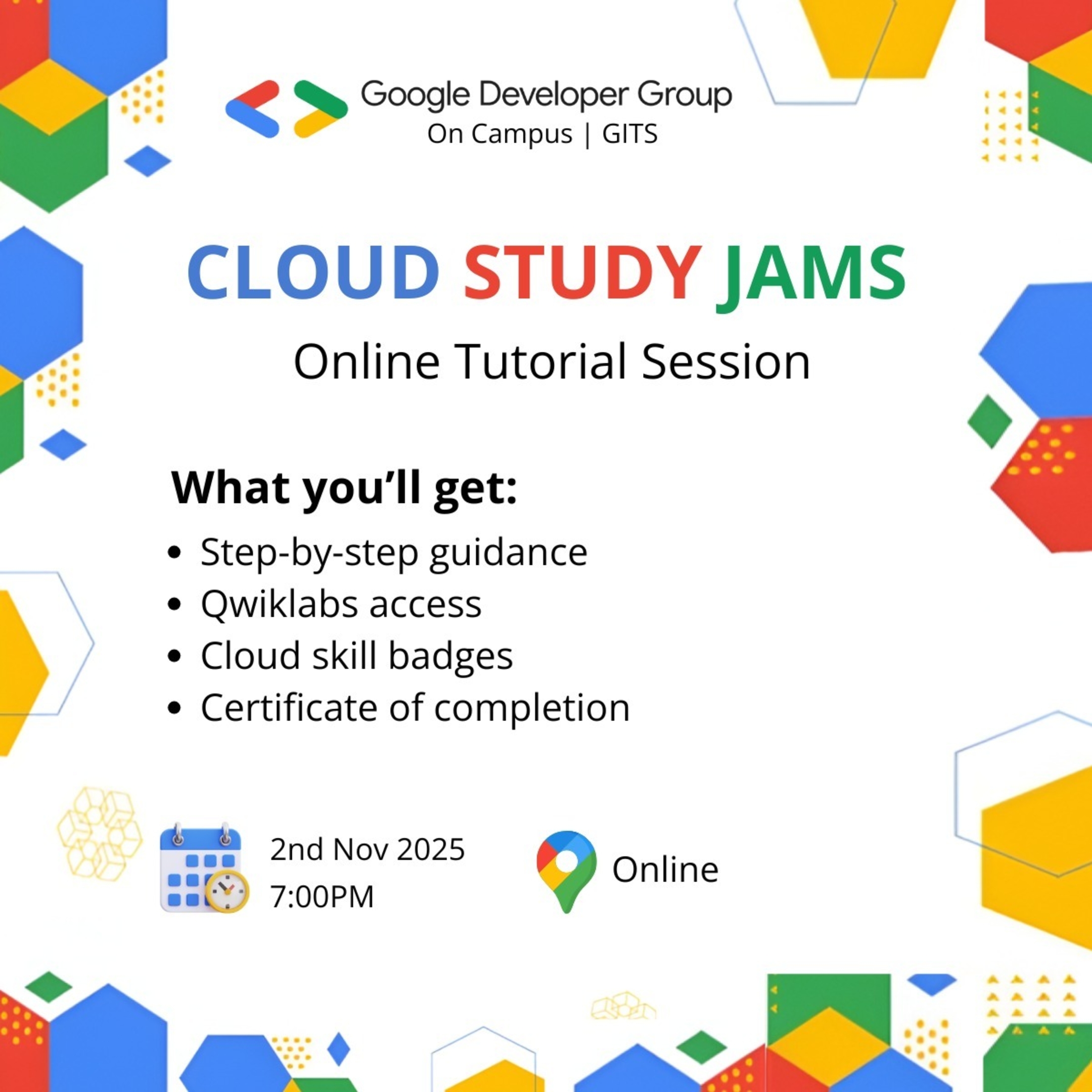 Google Developer Group
On Campus | GITS

CLOUD STUDY JAMS

Online Tutorial Session

What you'll get:

• Step-by-step guidance
• Qwiklabs access
• Cloud skill badges
• Certificate of completion

2nd Nov 2025
7:00PM

Online